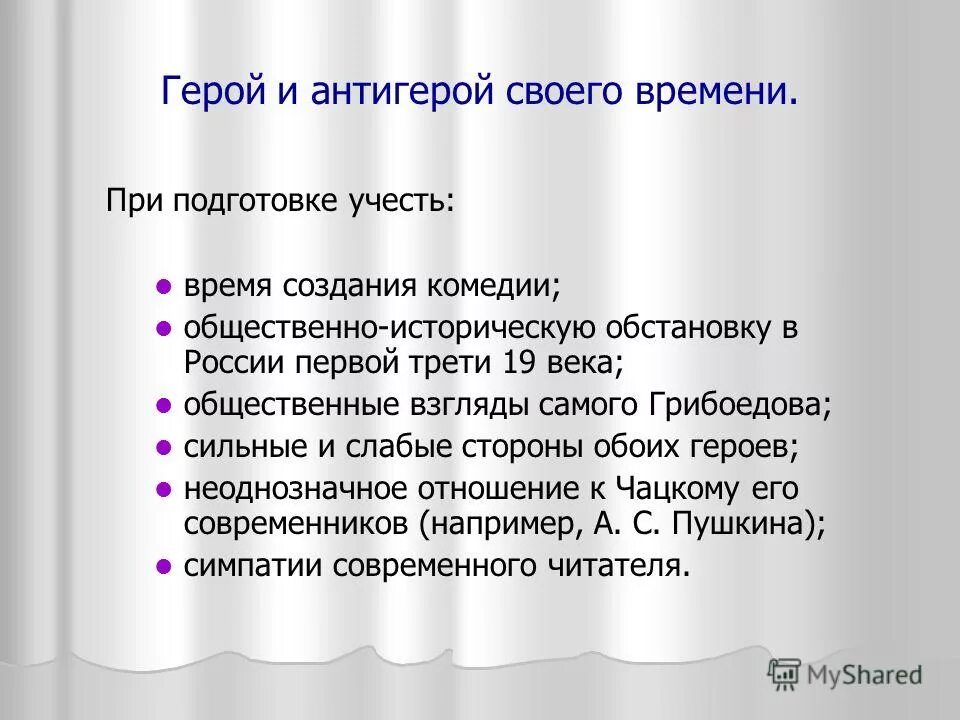 Герой и антигерой своего времени.

При подготовке учесть:

- время создания комедии;
- общественно-историческую обстановку в России первой трети 19 века;
- общественные взгляды самого Грибоедова;
- сильные и слабые стороны обоих героев;
- неоднозначное отношение к Чацкому его современников (например, А. С. Пушкина);
- симпатии современного читателя.

MyShared